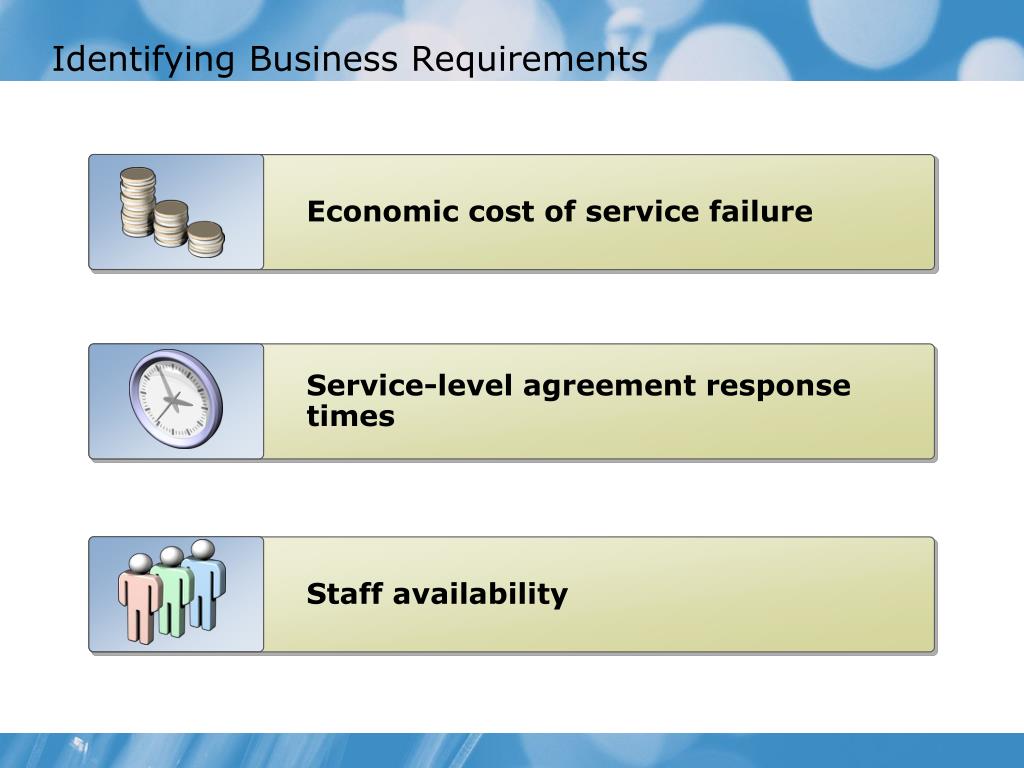 Identifying Business Requirements

Economic cost of service failure

Service-level agreement response times

Staff availability